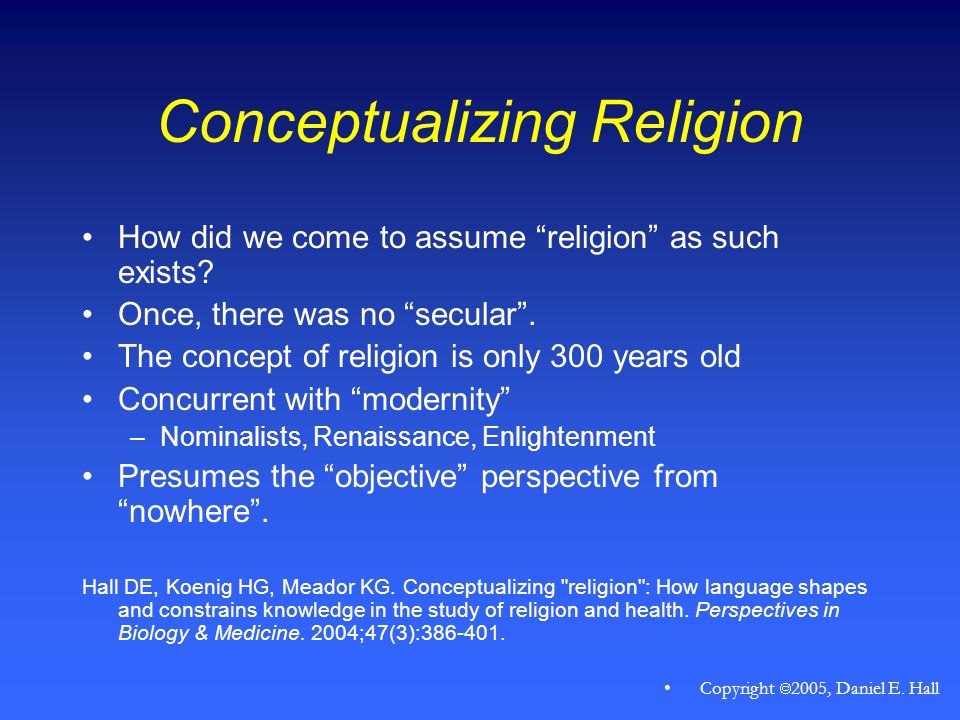 Conceptualizing Religion

• How did we come to assume “religion” as such exists?
• Once, there was no “secular”.
• The concept of religion is only 300 years old
• Concurrent with “modernity”
– Nominalists, Renaissance, Enlightenment
• Presumes the “objective” perspective from “nowhere”.

Hall DE, Koenig HG, Meador KG. Conceptualizing "religion": How language shapes and constrains knowledge in the study of religion and health. Perspectives in Biology & Medicine. 2004;47(3):386-401.

• Copyright ©2005, Daniel E. Hall